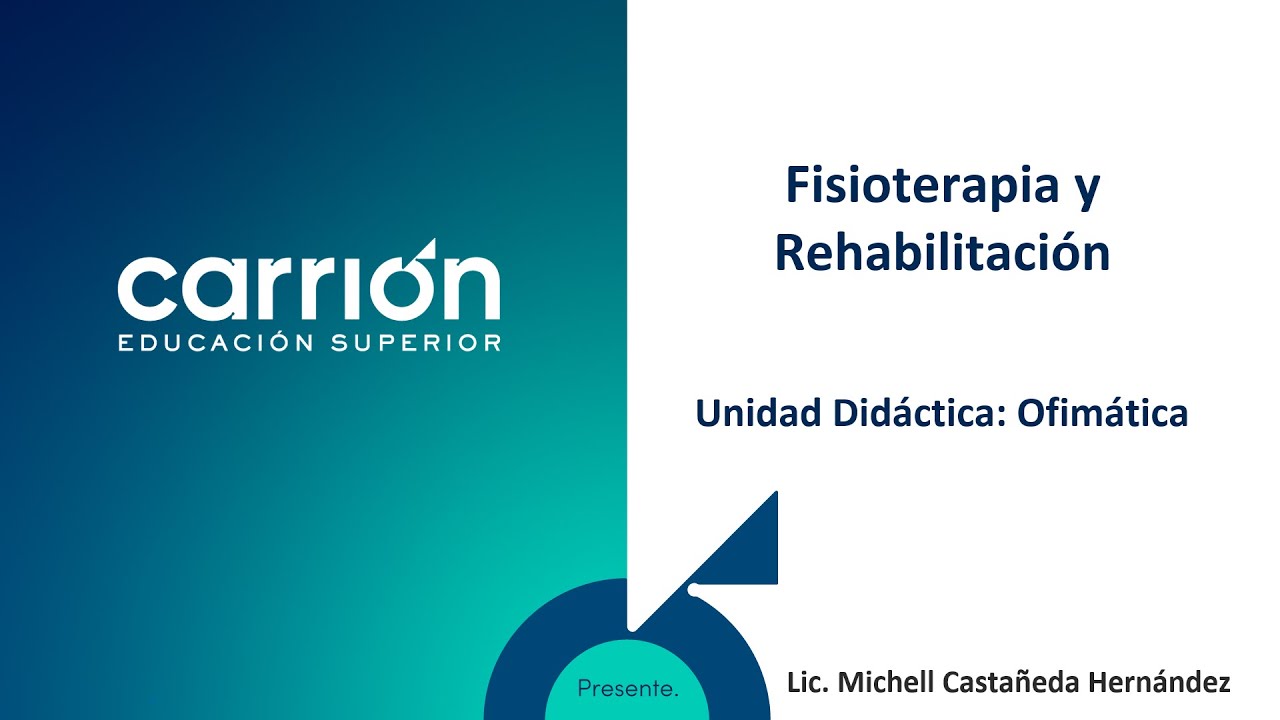 carrión
EDUCACIÓN SUPERIOR

Fisioterapia y Rehabilitación

Unidad Didáctica: Ofimática

Presente.

Lic. Michell Castañeda Hernández